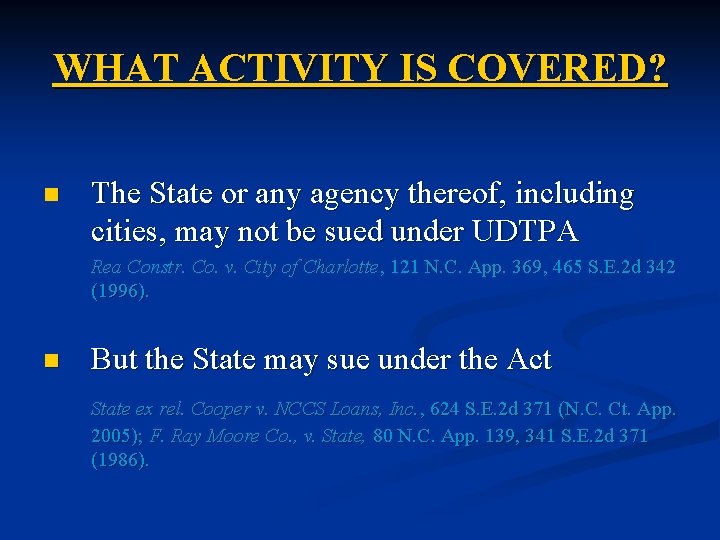 WHAT ACTIVITY IS COVERED?

■ The State or any agency thereof, including cities, may not be sued under UDTPA

Rea Constr. Co. v. City of Charlotte, 121 N.C. App. 369, 465 S.E.2d 342 (1996).

■ But the State may sue under the Act

State ex rel. Cooper v. NCCS Loans, Inc., 624 S.E.2d 371 (N.C. Ct. App. 2005); F. Ray Moore Co., v. State, 80 N.C. App. 139, 341 S.E.2d 371 (1986).